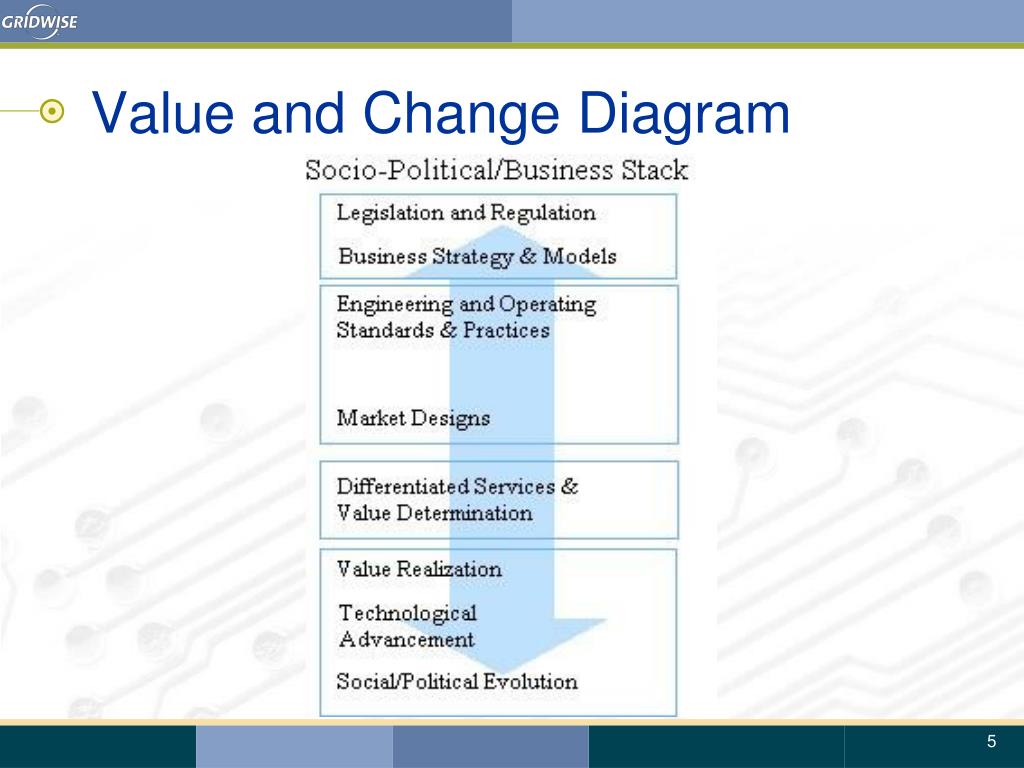 GRIDWISE

Value and Change Diagram

Socio-Political/Business Stack

Legislation and Regulation

Business Strategy & Models

Engineering and Operating Standards & Practices

Market Designs

Differentiated Services & Value Determination

Value Realization

Technological Advancement

Social/Political Evolution

5